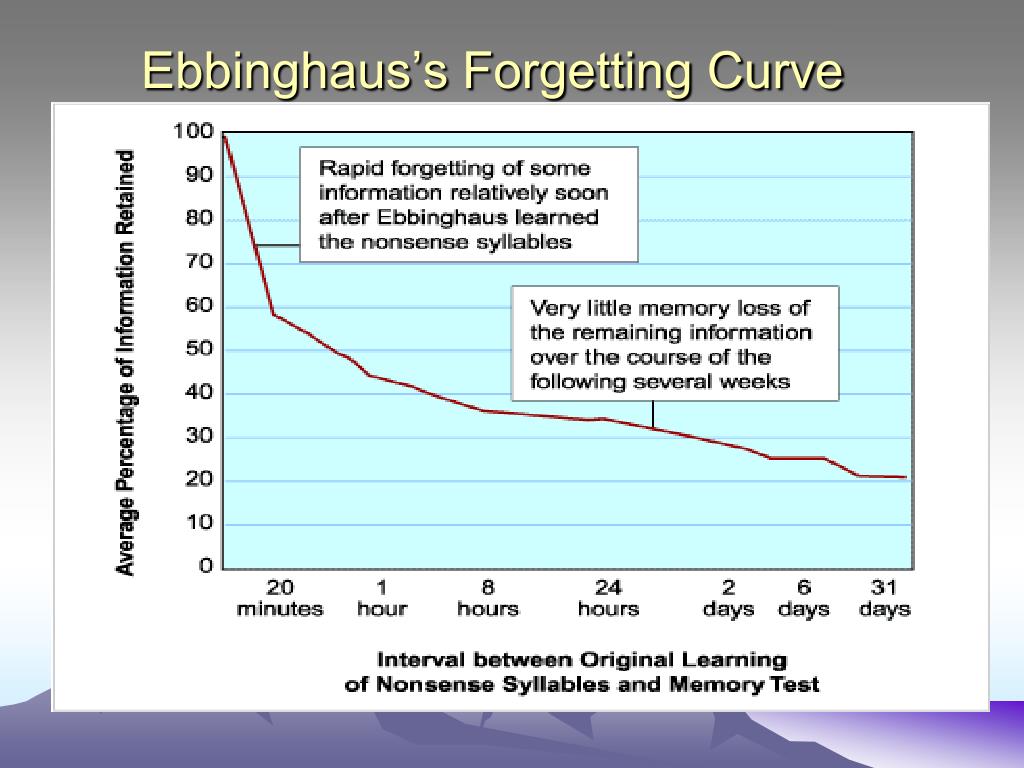 Ebbinghaus's Forgetting Curve

Average Percentage of Information Retained

100
90
80
70
60
50
40
30
20
10
0

Rapid forgetting of some information relatively soon after Ebbinghaus learned the nonsense syllables

Very little memory loss of the remaining information over the course of the following several weeks

20 minutes
1 hour
8 hours
24 hours
2 days
6 days
31 days

Interval between Original Learning of Nonsense Syllables and Memory Test